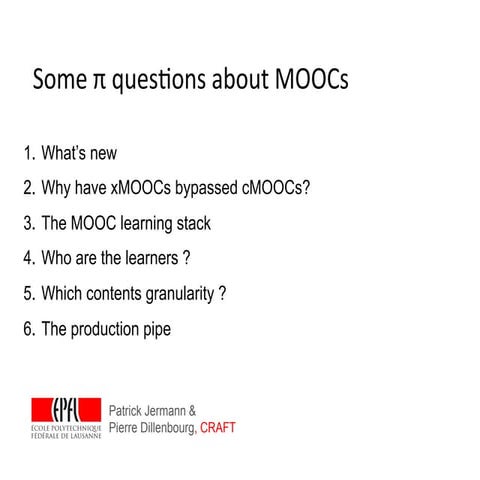 Some π questions about MOOCs

1. What's new
2. Why have xMOOCs bypassed cMOOCs?
3. The MOOC learning stack
4. Who are the learners ?
5. Which contents granularity ?
6. The production pipe

EPFL
ÉCOLE POLYTECHNIQUE FÉDÉRALE DE LAUSANNE

Patrick Jermann & Pierre Dillenbourg, CRAFT